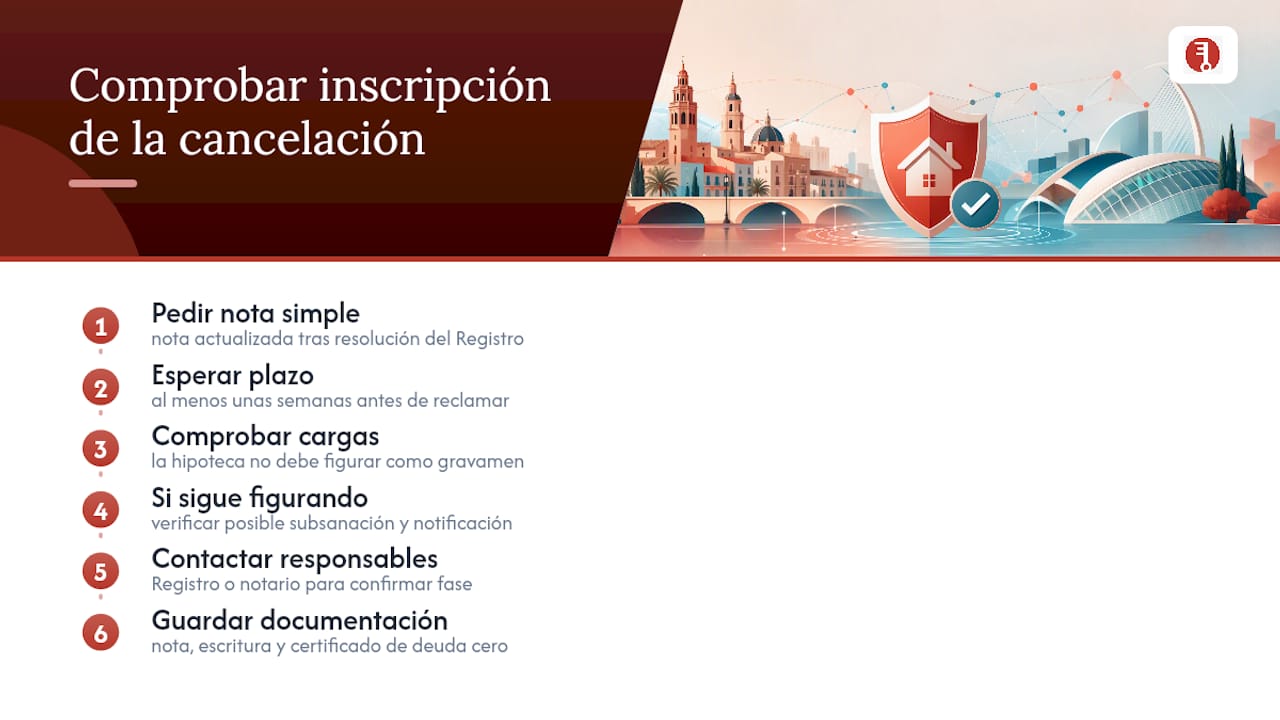 Comprobar inscripción de la cancelación

1
Pedir nota simple
nota actualizada tras resolución del Registro

2
Esperar plazo
al menos unas semanas antes de reclamar

3
Comprobar cargas
la hipoteca no debe figurar como gravamen

4
Si sigue figurando
verificar posible subsanación y notificación

5
Contactar responsables
Registro o notario para confirmar fase

6
Guardar documentación
nota, escritura y certificado de deuda cero